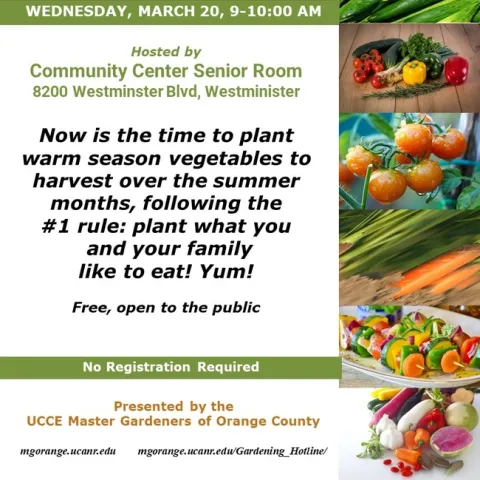 WEDNESDAY, MARCH 20, 9-10:00 AM

Hosted by
Community Center Senior Room
8200 Westminster Blvd, Westminister

Now is the time to plant warm season vegetables to harvest over the summer months, following the #1 rule: plant what you and your family like to eat! Yum!

Free, open to the public

No Registration Required

Presented by the
UCCE Master Gardeners of Orange County

mgorange.ucanr.edu mgorange.ucanr.edu/Gardening_Hotline/